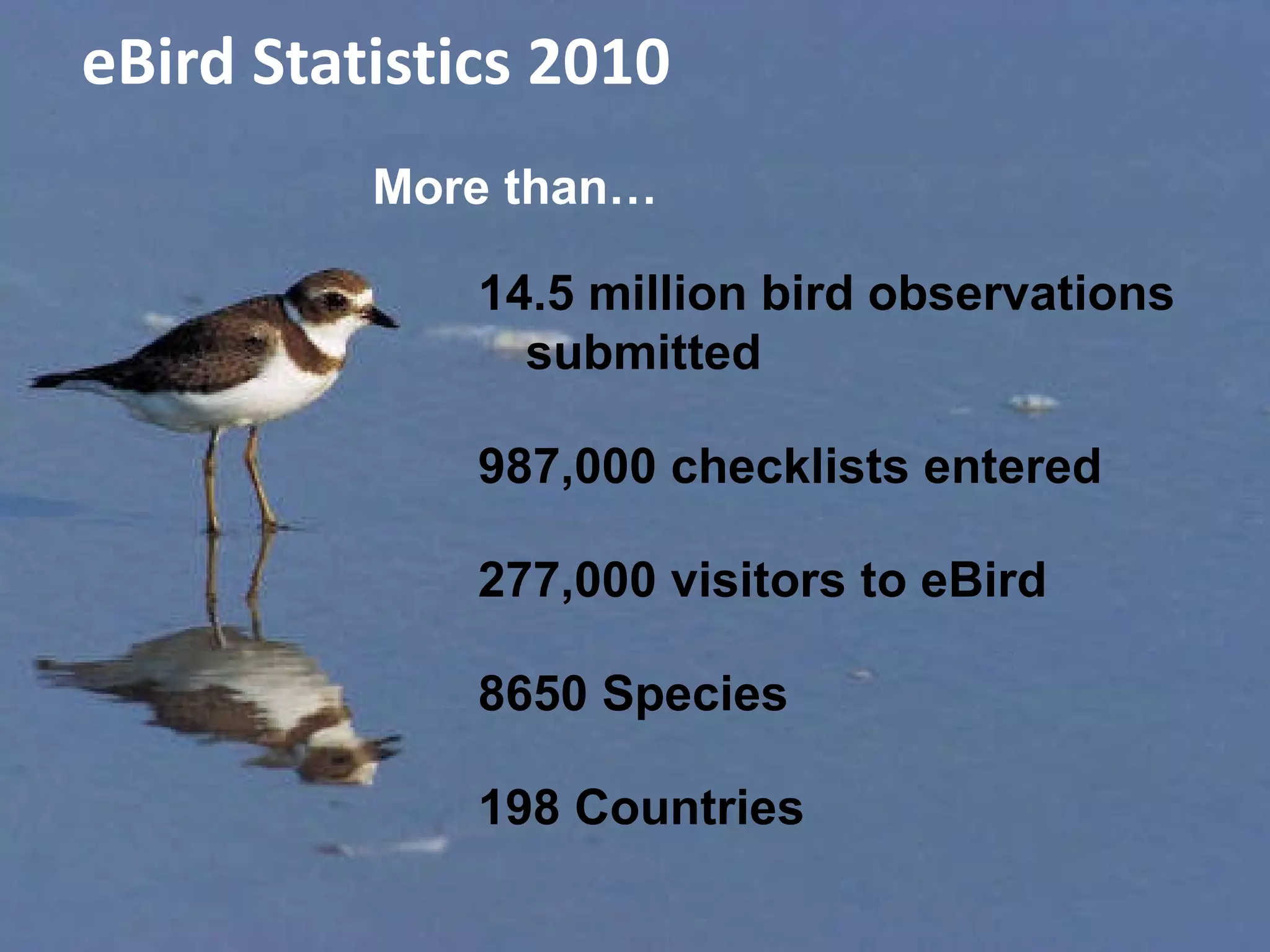 eBird Statistics 2010

More than…

14.5 million bird observations submitted

987,000 checklists entered

277,000 visitors to eBird

8650 Species

198 Countries